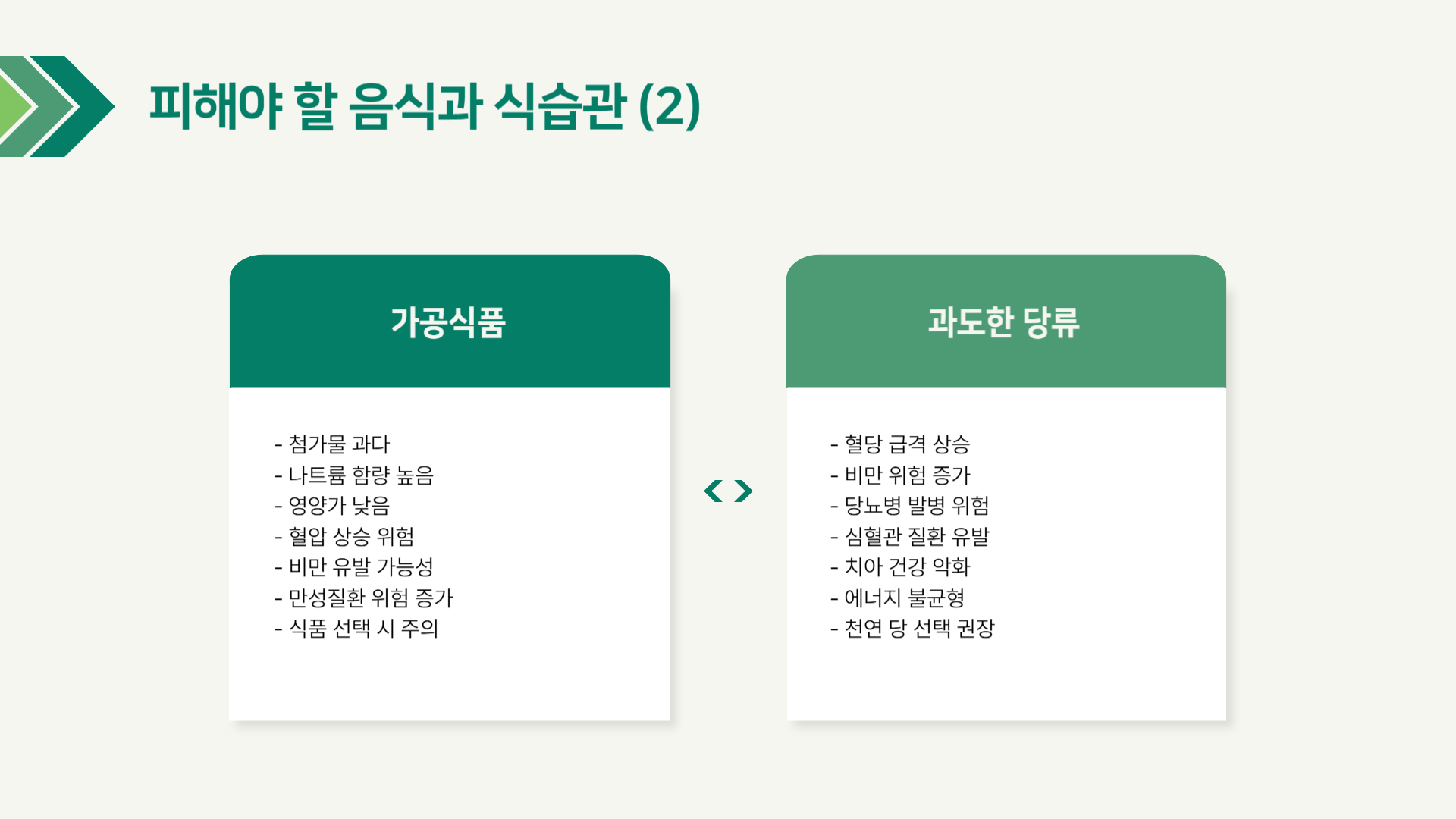 피해야 할 음식과 식습관 (2)

가공식품

- 첨가물 과다
- 나트륨 함량 높음
- 영양가 낮음
- 혈압 상승 위험
- 비만 유발 가능성
- 만성질환 위험 증가
- 식품 선택 시 주의

과도한 당류

- 혈당 급격 상승
- 비만 위험 증가
- 당뇨병 발병 위험
- 심혈관 질환 유발
- 치아 건강 악화
- 에너지 불균형
- 천연 당 선택 권장